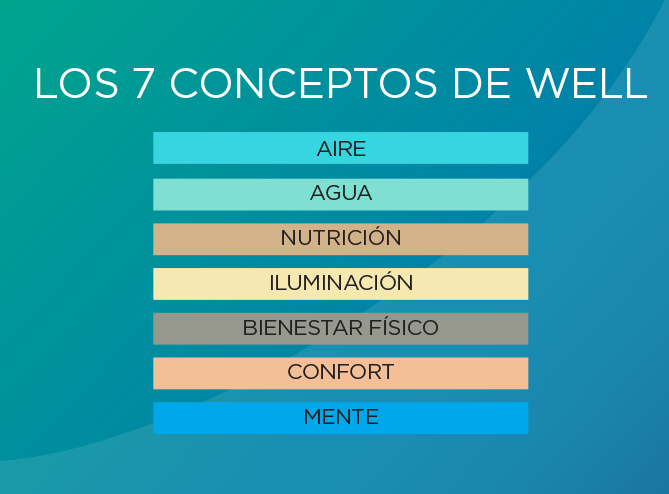 LOS 7 CONCEPTOS DE WELL

AIRE

AGUA

NUTRICIÓN

ILUMINACIÓN

BIENESTAR FÍSICO

CONFORT

MENTE